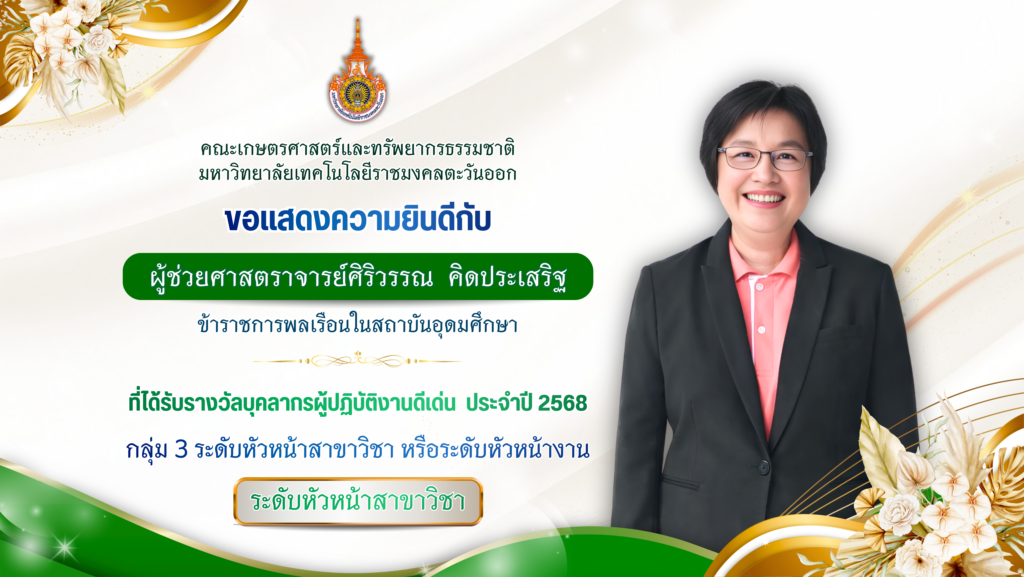 คณะเกษตรศาสตร์และทรัพยากรธรรมชาติ
มหาวิทยาลัยเทคโนโลยีราชมงคลตะวันออก

ขอแสดงความยินดีกับ

ผู้ช่วยศาสตราจารย์ศิริวรรณ คิดประเสริฐ

ข้าราชการพลเรือนในสถาบันอุดมศึกษา

ที่ได้รับรางวัลบุคลากรผู้ปฏิบัติงานดีเด่น ประจำปี 2568

กลุ่ม 3 ระดับหัวหน้าสาขาวิชา หรือระดับหัวหน้างาน

ระดับหัวหน้าสาขาวิชา